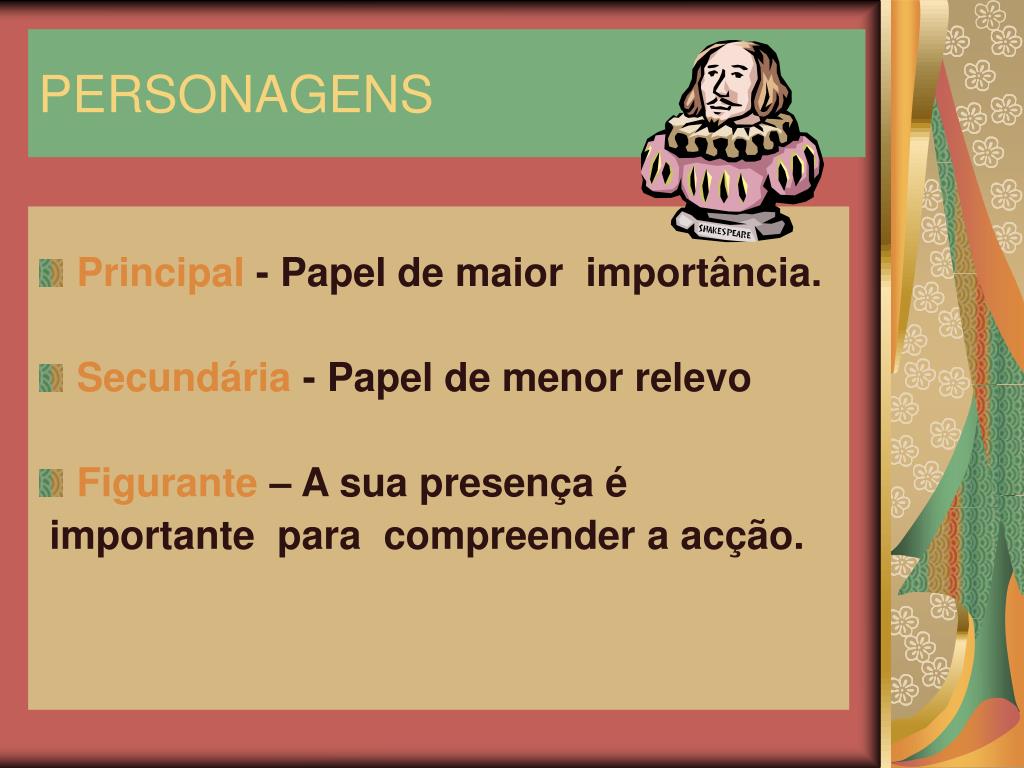 PERSONAGENS

SHAKESPEARE

Principal - Papel de maior importância.

Secundária - Papel de menor relevo

Figurante – A sua presença é importante para compreender a acção.